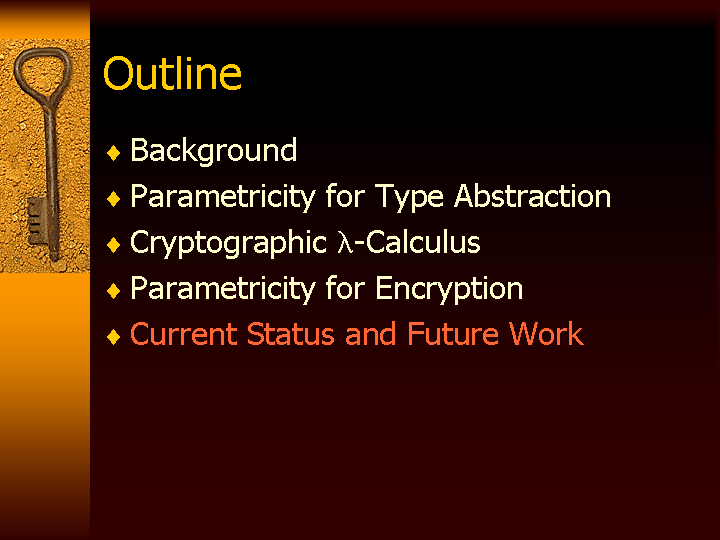 Outline

♦ Background
♦ Parametricity for Type Abstraction
♦ Cryptographic $\lambda$-Calculus
♦ Parametricity for Encryption
♦ Current Status and Future Work